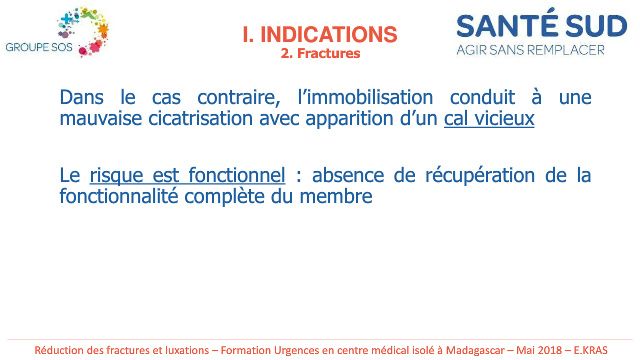 GROUPE SOS

I. INDICATIONS
2. Fractures

SANTÉ SUD
AGIR SANS REMPLACER

Dans le cas contraire, l'immobilisation conduit à une mauvaise cicatrisation avec apparition d'un cal vicieux

Le risque est fonctionnel : absence de récupération de la fonctionnalité complète du membre

Réduction des fractures et luxations – Formation Urgences en centre médical isolé à Madagascar – Mai 2018 – E.KRAS